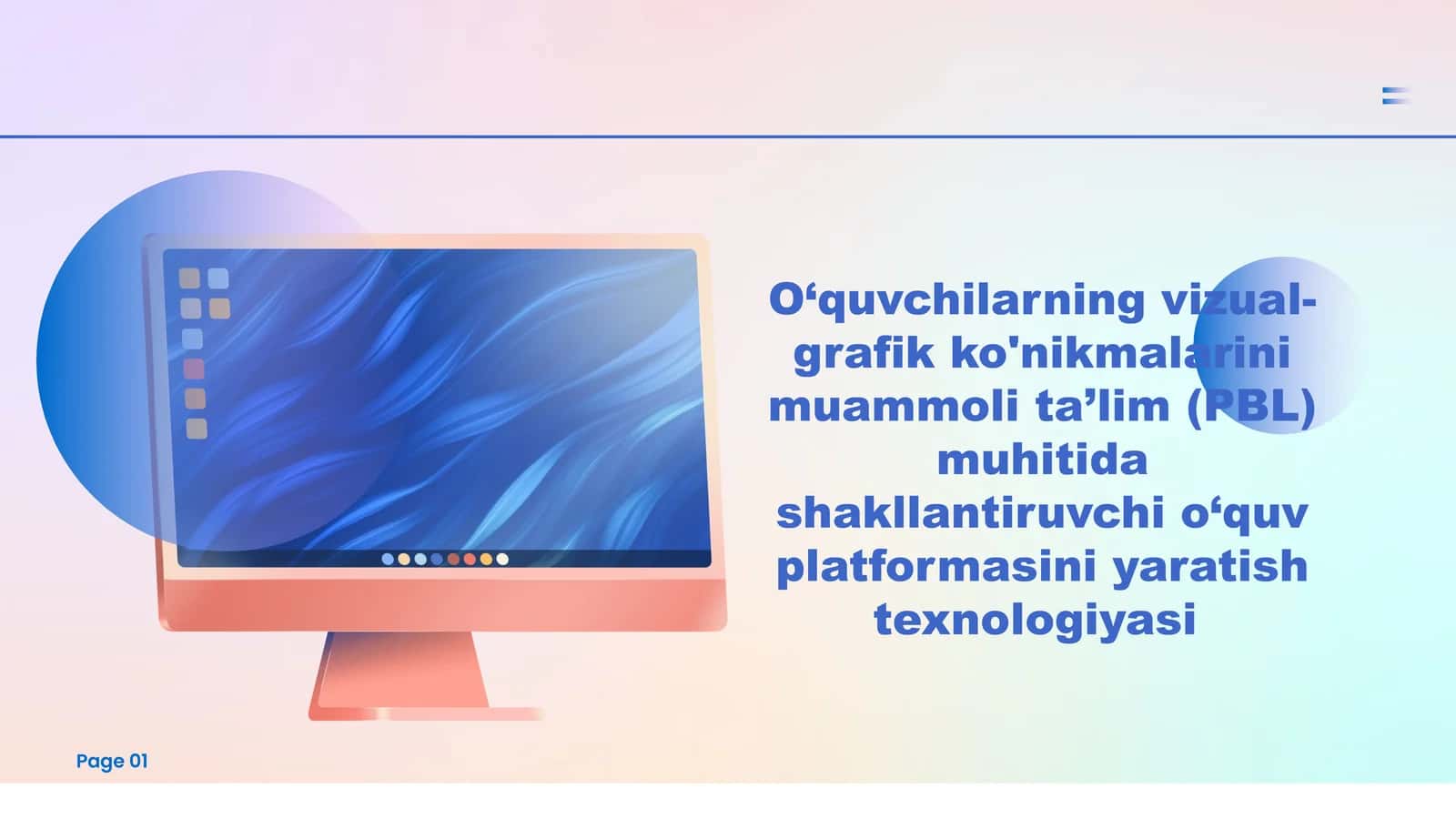 O‘quvchilarning vizual-grafik ko'nikmalarini muammoli ta’lim (PBL) muhitida shakllantiruvchi o‘quv platformasini yaratish texnologiyasi

Page 01